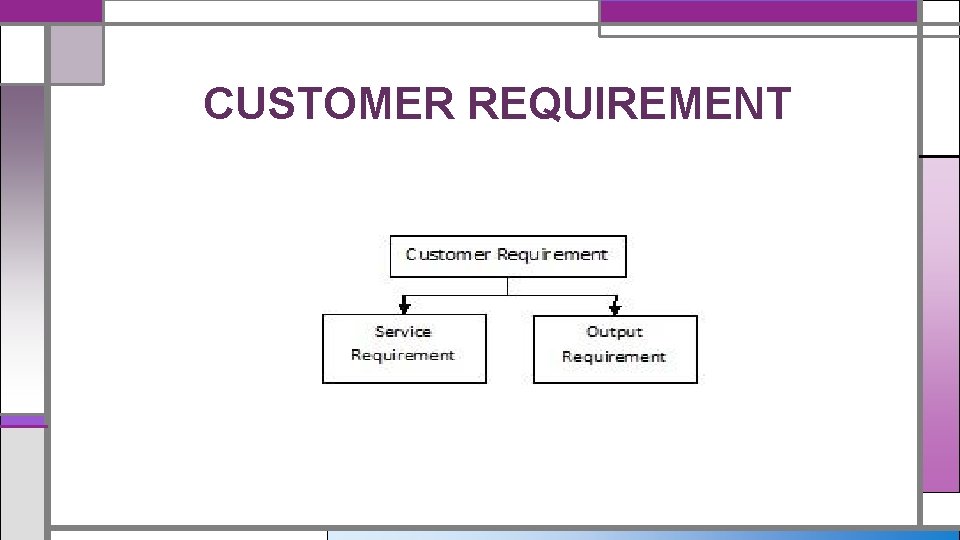 CUSTOMER REQUIREMENT

Customer Requirement

Service Requirement

Output Requirement